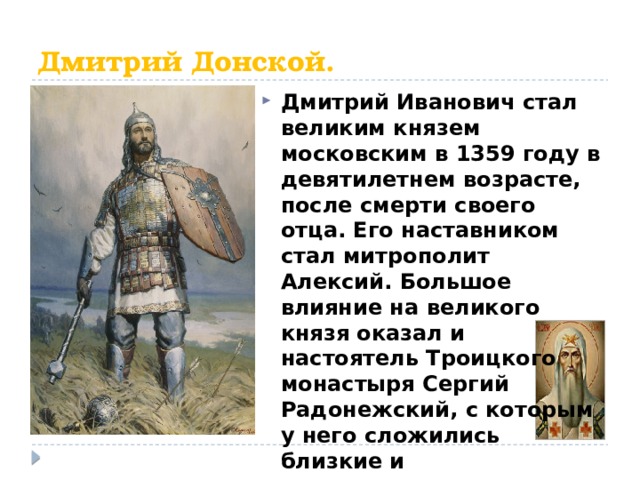 Дмитрий Донской.

Дмитрий Иванович стал великим князем московским в 1359 году в девятилетнем возрасте, после смерти своего отца. Его наставником стал митрополит Алексий. Большое влияние на великого князя оказал и настоятель Троицкого монастыря Сергий Радонежский, с которым у него сложились близкие и